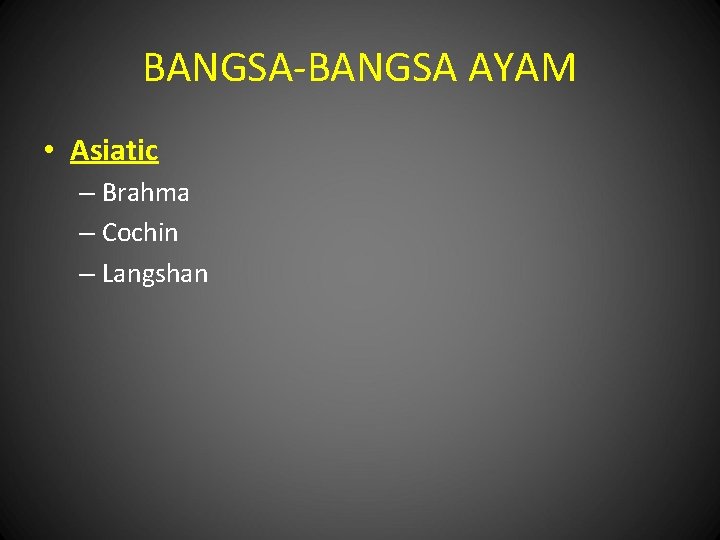 BANGSA-BANGSA AYAM

• Asiatic
– Brahma
– Cochin
– Langshan